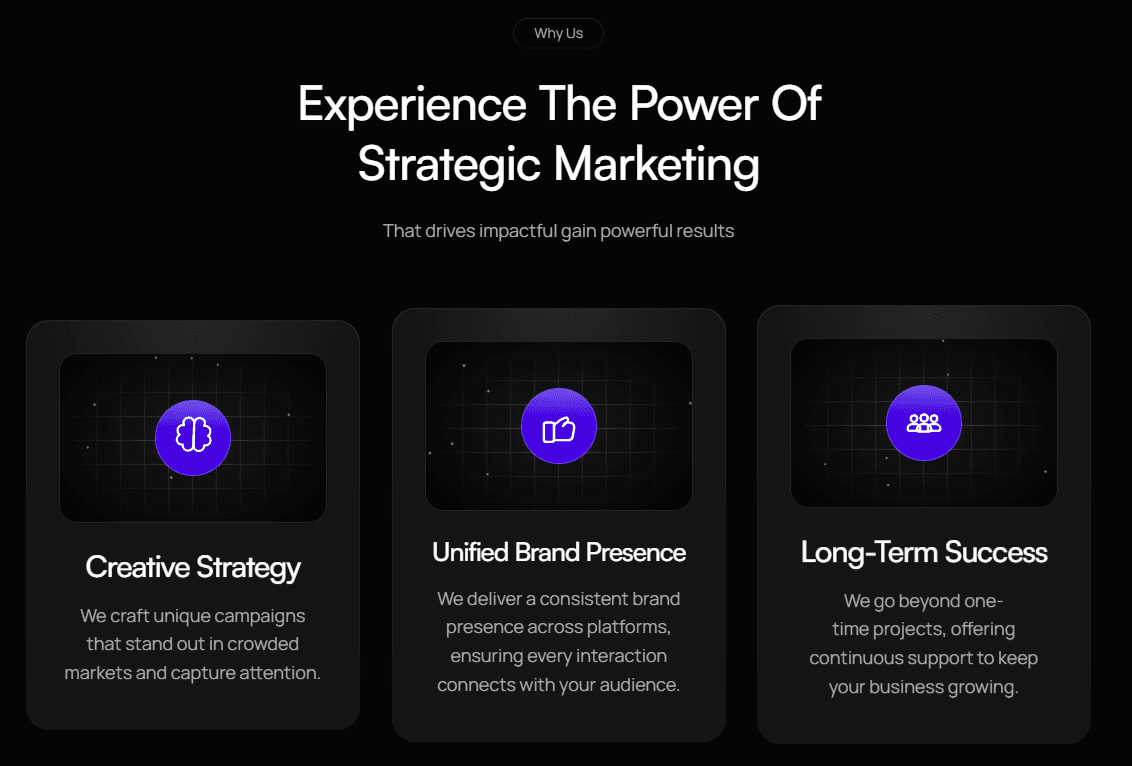 Why Us

Experience The Power Of Strategic Marketing

That drives impactful gain powerful results

Creative Strategy

We craft unique campaigns that stand out in crowded markets and capture attention.

Unified Brand Presence

We deliver a consistent brand presence across platforms, ensuring every interaction connects with your audience.

Long-Term Success

We go beyond one-time projects, offering continuous support to keep your business growing.